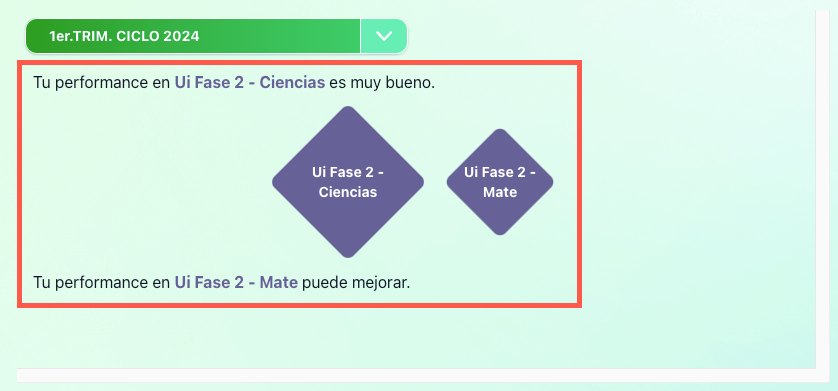 1er.TRIM. CICLO 2024

Tu performance en Ui Fase 2 - Ciencias es muy bueno.

Ui Fase 2 - Ciencias

Ui Fase 2 - Mate

Tu performance en Ui Fase 2 - Mate puede mejorar.